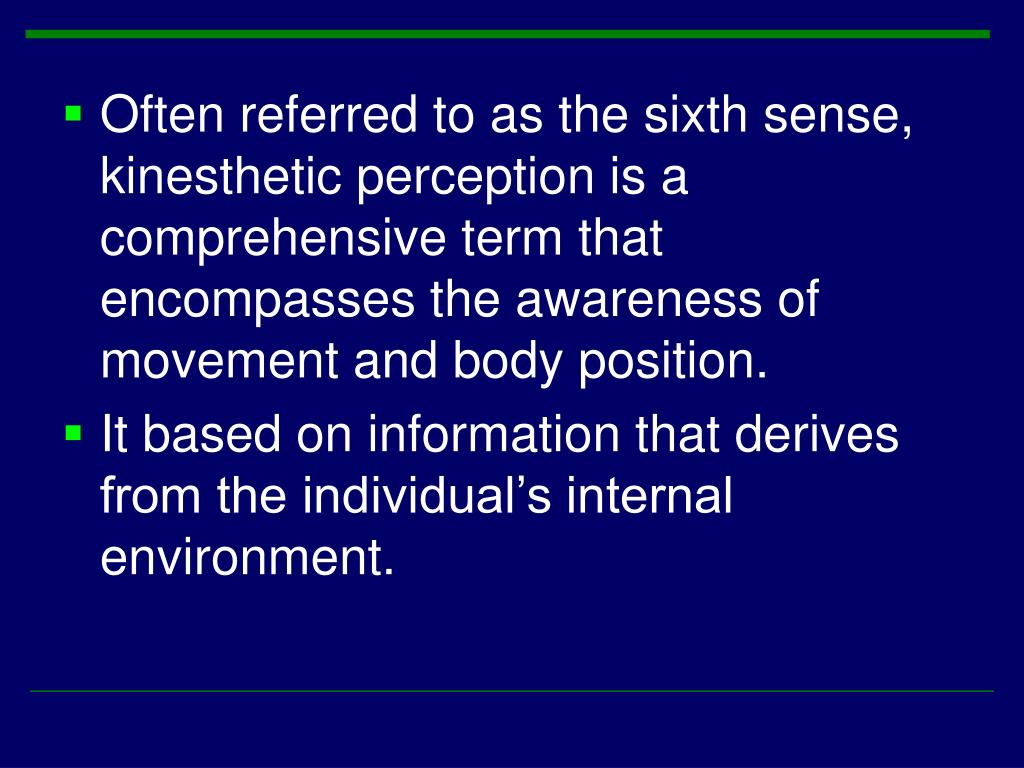 - Often referred to as the sixth sense, kinesthetic perception is a comprehensive term that encompasses the awareness of movement and body position.
- It based on information that derives from the individual’s internal environment.